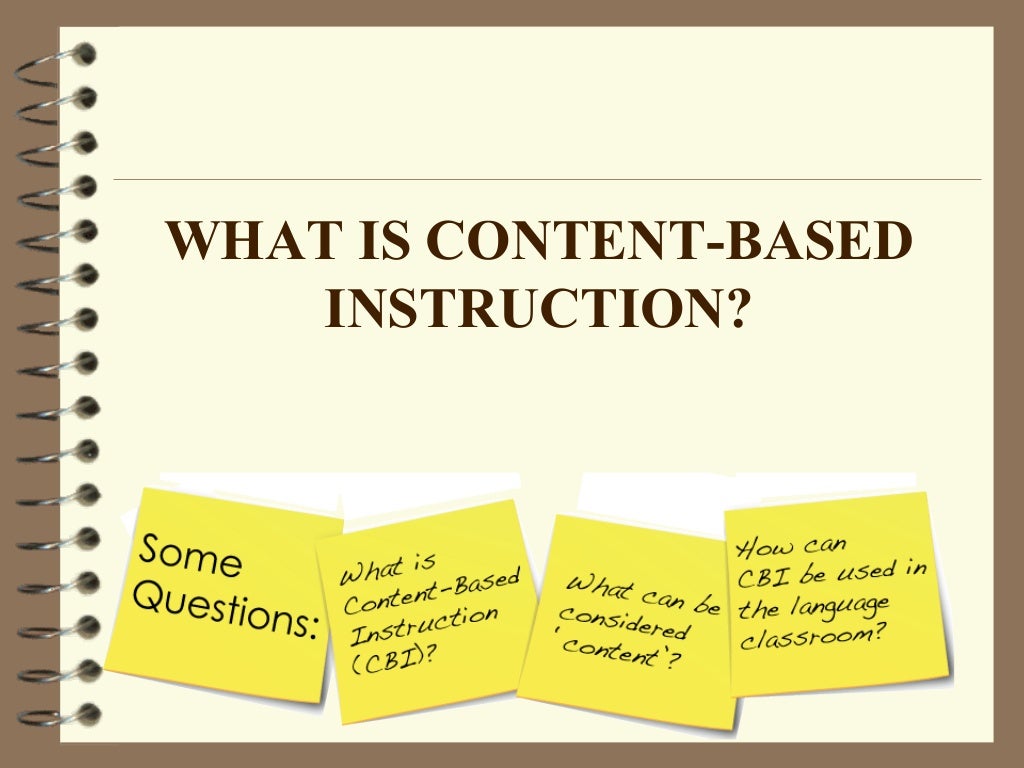 WHAT IS CONTENT-BASED INSTRUCTION?

Some Questions:

What is Content-Based Instruction (CBI)?

What can be considered 'content'?

How can CBI be used in the language classroom?